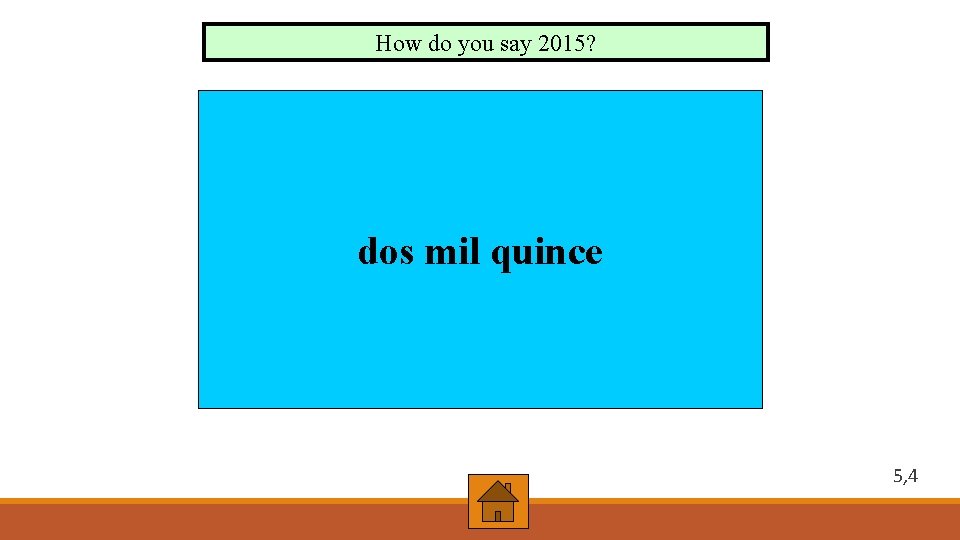 How do you say 2015?

dos mil quince

5,4